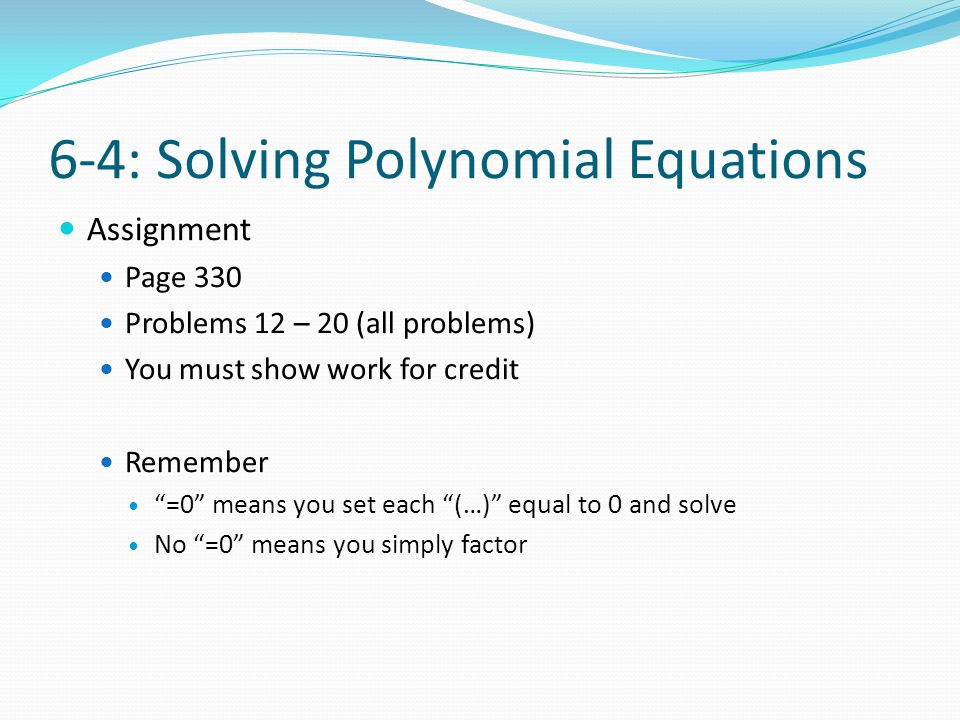 6-4: Solving Polynomial Equations

Assignment

Page 330

Problems 12 – 20 (all problems)

You must show work for credit

Remember

“=0” means you set each “(…)” equal to 0 and solve

No “=0” means you simply factor